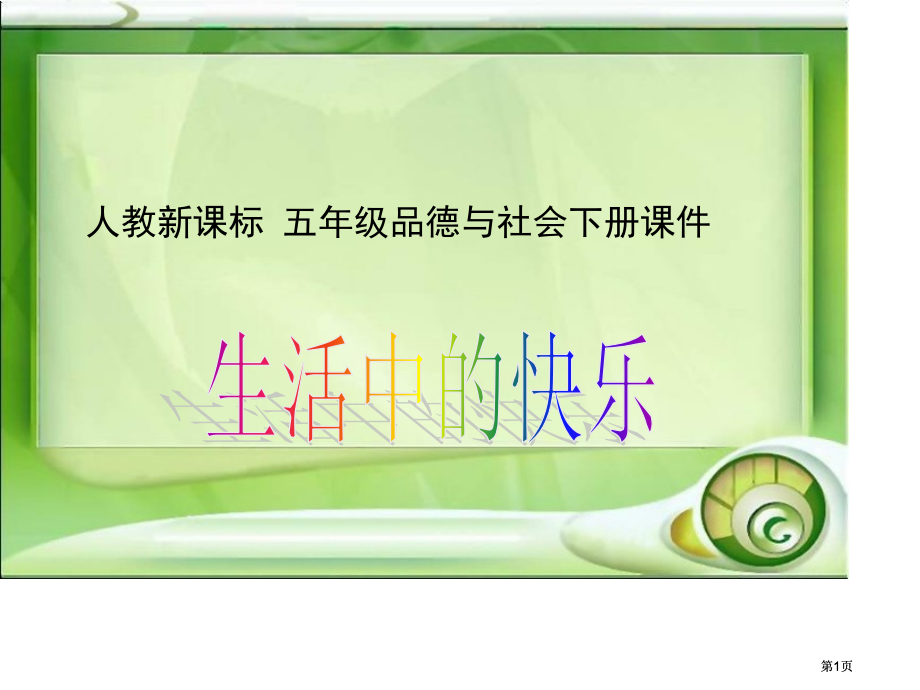 人教新课标 五年级品德与社会下册课件

生活中的快乐

第1页